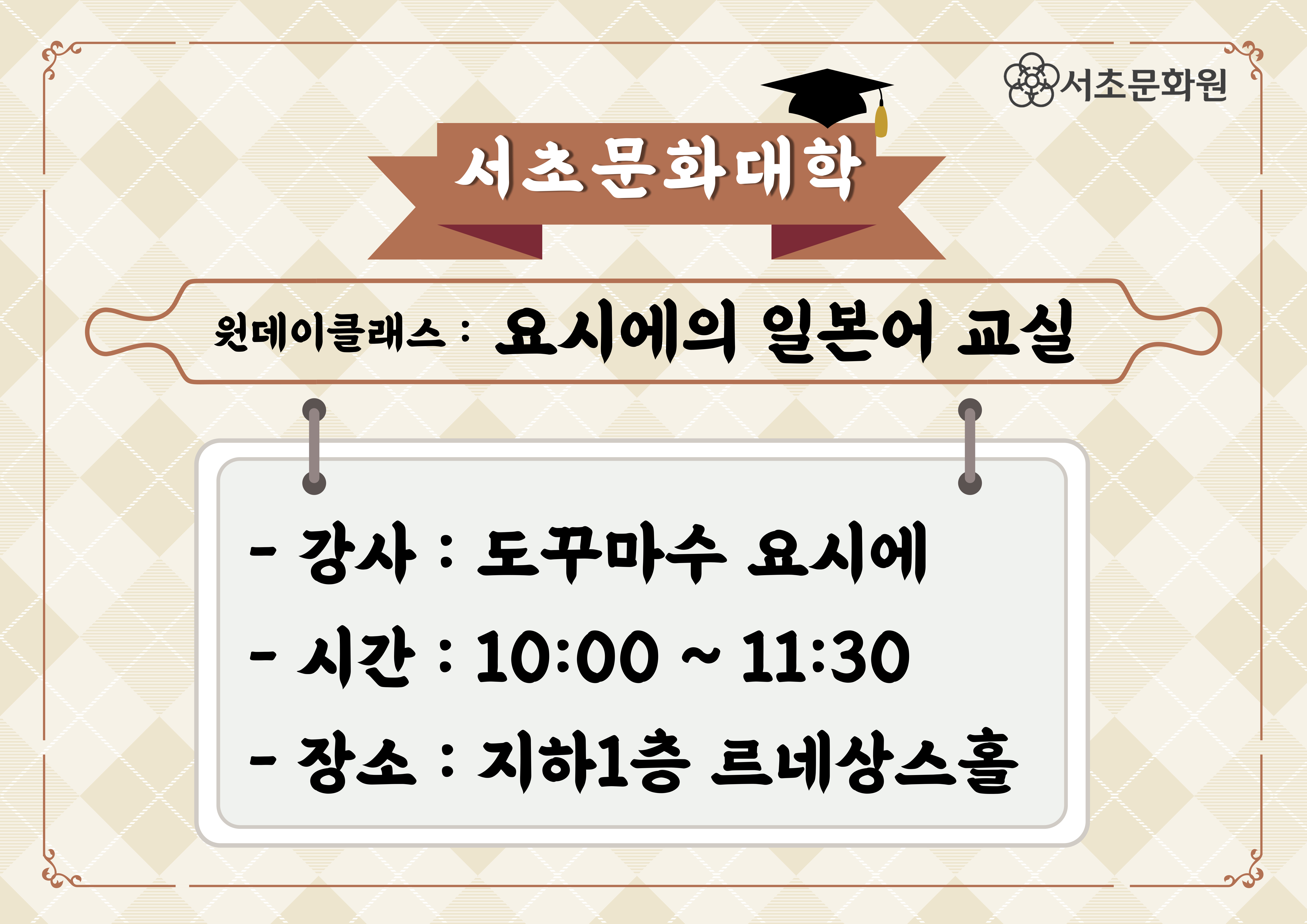 서초문화원

서초문화대학

원데이클래스 : 요시에의 일본어 교실

- 강사 : 도꾸마수 요시에
- 시간 : 10:00 ~ 11:30
- 장소 : 지하1층 르네상스홀